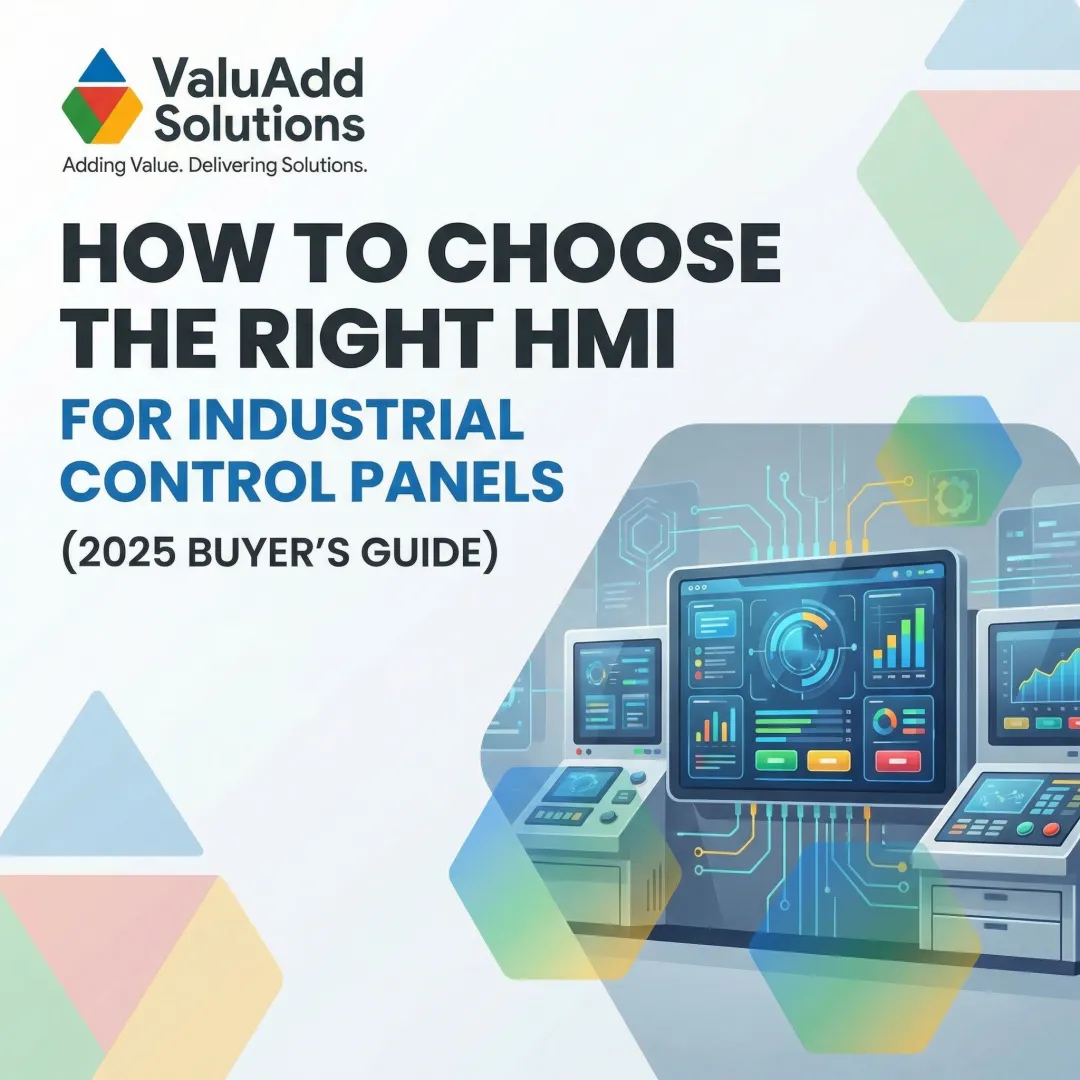 ValuAdd Solutions
Adding Value. Delivering Solutions.

HOW TO CHOOSE THE RIGHT HMI
FOR INDUSTRIAL CONTROL PANELS
(2025 BUYER'S GUIDE)